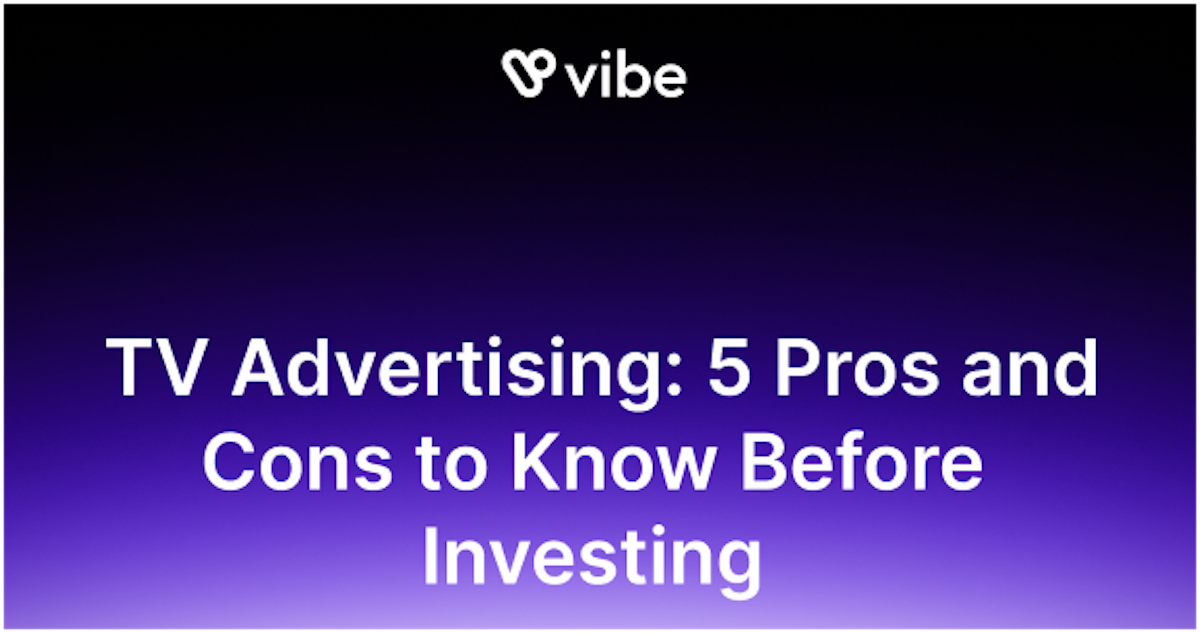 vibe

TV Advertising: 5 Pros and Cons to Know Before Investing